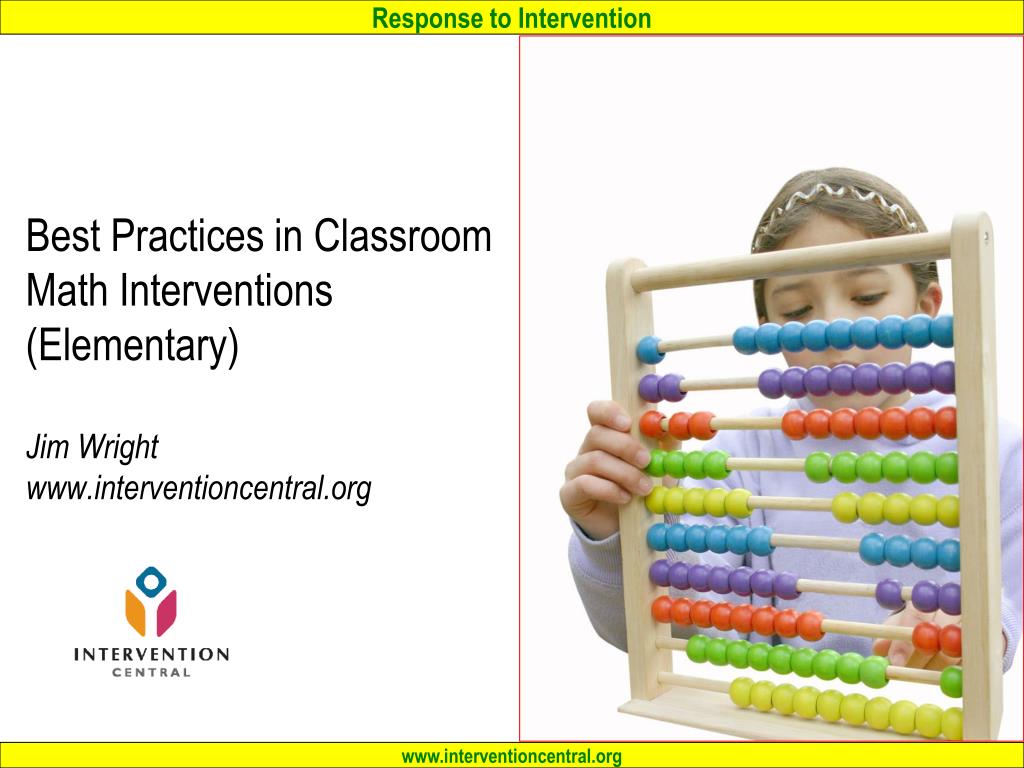 Response to Intervention

Best Practices in Classroom Math Interventions (Elementary)

Jim Wright
www.interventioncentral.org

INTERVENTION
CENTRAL

www.interventioncentral.org